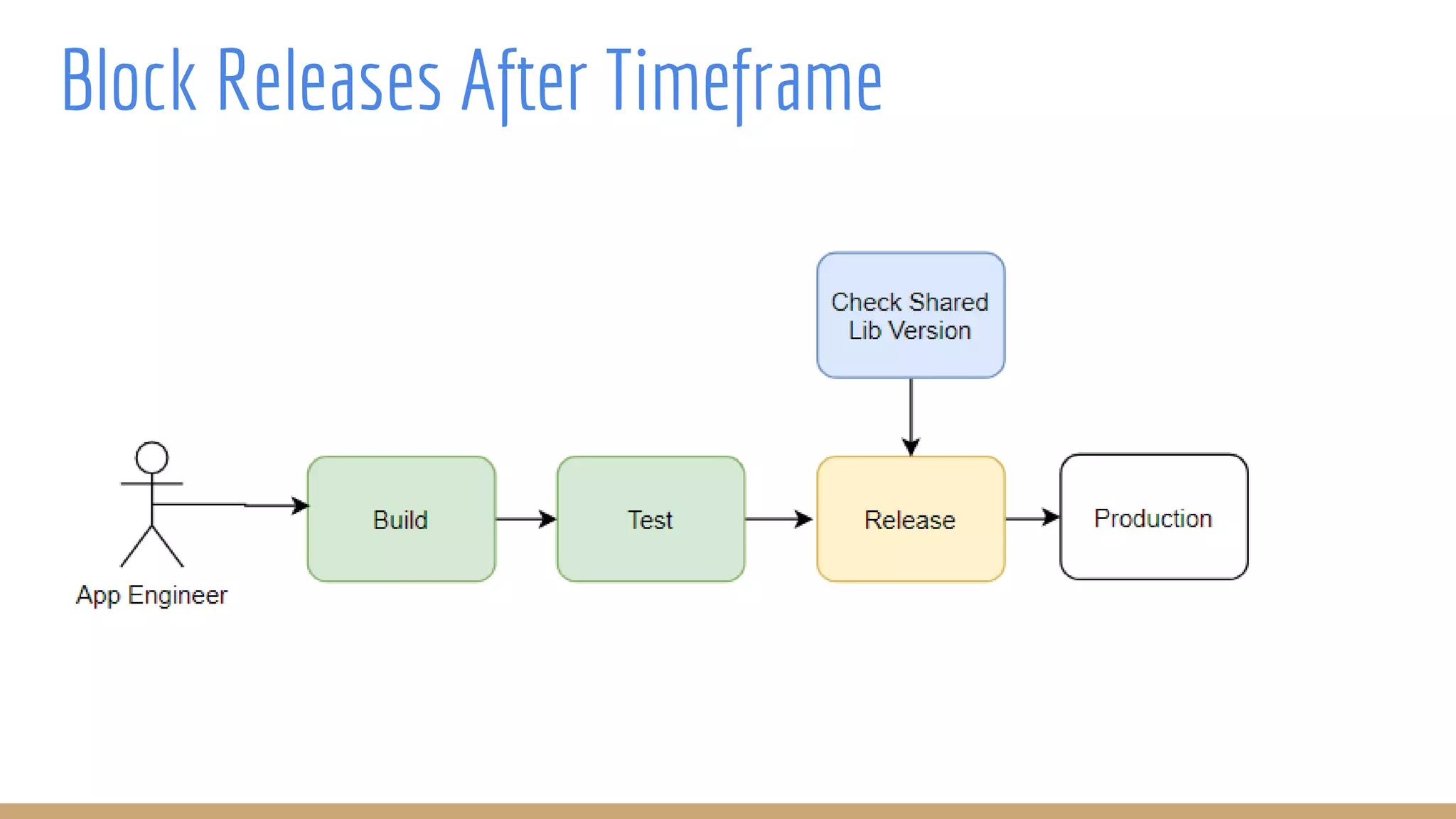 Block Releases After Timeframe

Check Shared Lib Version

App Engineer

Build

Test

Release

Production